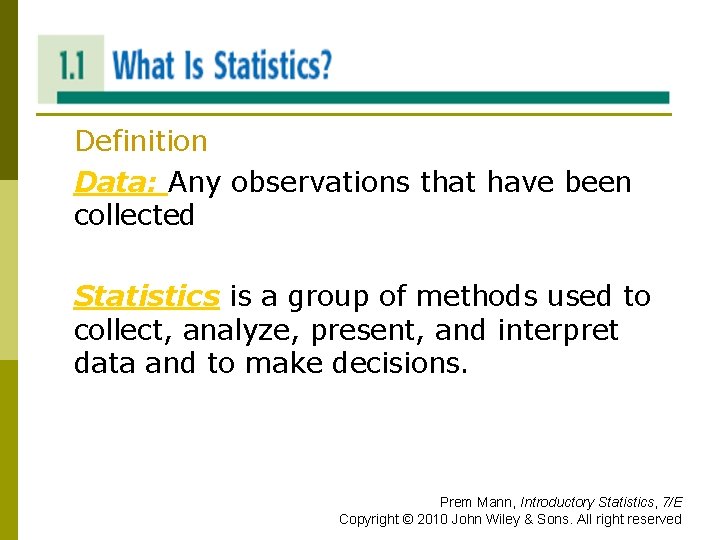 1.1 What Is Statistics?

Definition

Data: Any observations that have been collected

Statistics is a group of methods used to collect, analyze, present, and interpret data and to make decisions.

Prem Mann, Introductory Statistics, 7/E
Copyright © 2010 John Wiley & Sons. All right reserved